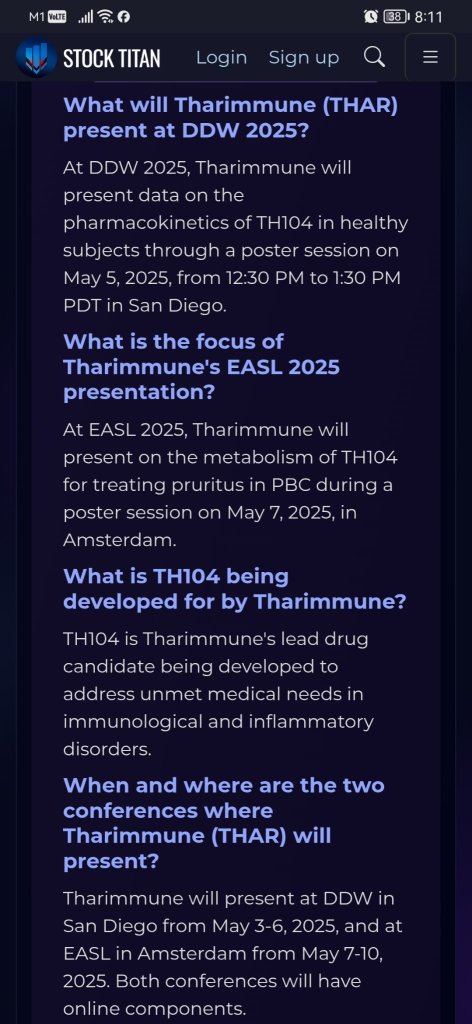 M1 VoLTE 38 8:11

STOCK TITAN Login Sign up

What will Tharimmune (THAR) present at DDW 2025?

At DDW 2025, Tharimmune will present data on the pharmacokinetics of TH104 in healthy subjects through a poster session on May 5, 2025, from 12:30 PM to 1:30 PM PDT in San Diego.

What is the focus of Tharimmune's EASL 2025 presentation?

At EASL 2025, Tharimmune will present on the metabolism of TH104 for treating pruritus in PBC during a poster session on May 7, 2025, in Amsterdam.

What is TH104 being developed for by Tharimmune?

TH104 is Tharimmune's lead drug candidate being developed to address unmet medical needs in immunological and inflammatory disorders.

When and where are the two conferences where Tharimmune (THAR) will present?

Tharimmune will present at DDW in San Diego from May 3-6, 2025, and at EASL in Amsterdam from May 7-10, 2025. Both conferences will have online components.